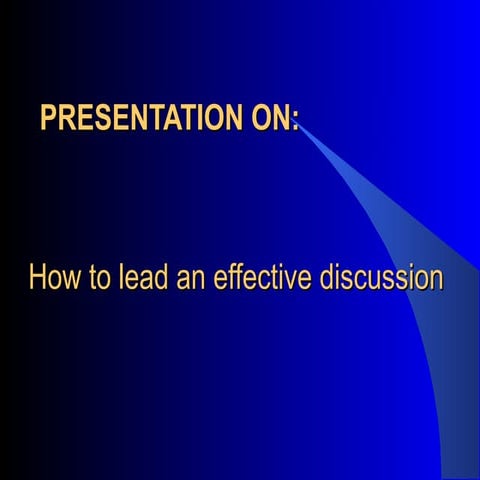 PRESENTATION ON:

How to lead an effective discussion